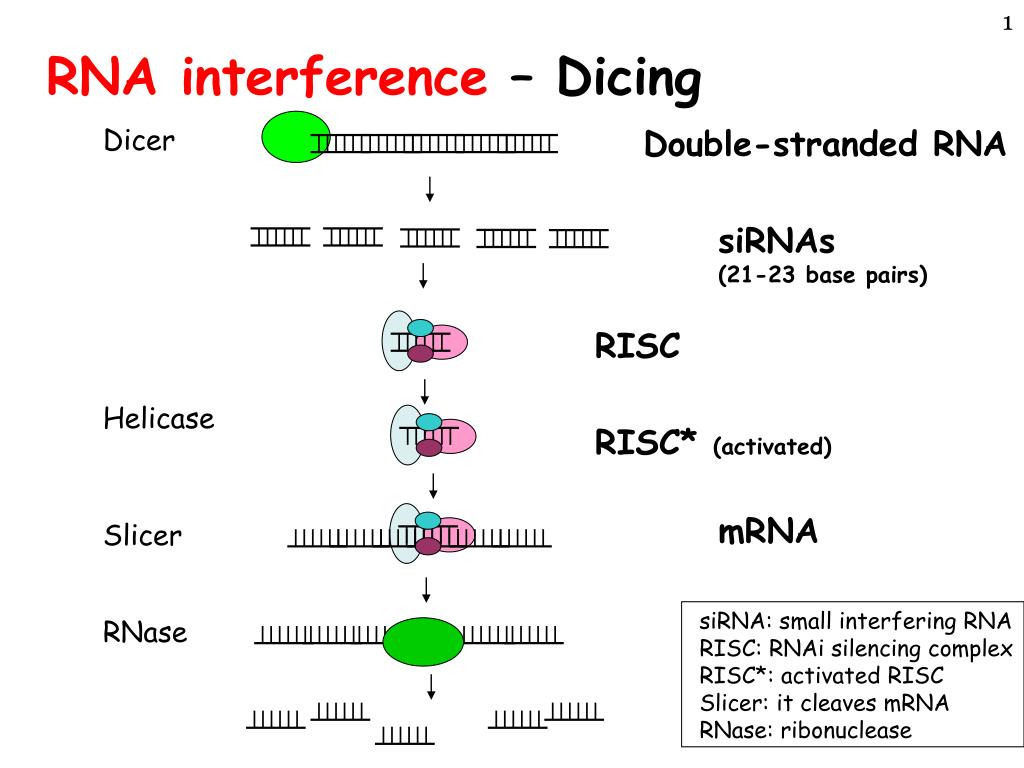 1

RNA interference – Dicing

Dicer

Double-stranded RNA

siRNAs
(21-23 base pairs)

RISC

Helicase

RISC* (activated)

Slicer

mRNA

RNase

siRNA: small interfering RNA
RISC: RNAi silencing complex
RISC*: activated RISC
Slicer: it cleaves mRNA
RNase: ribonuclease